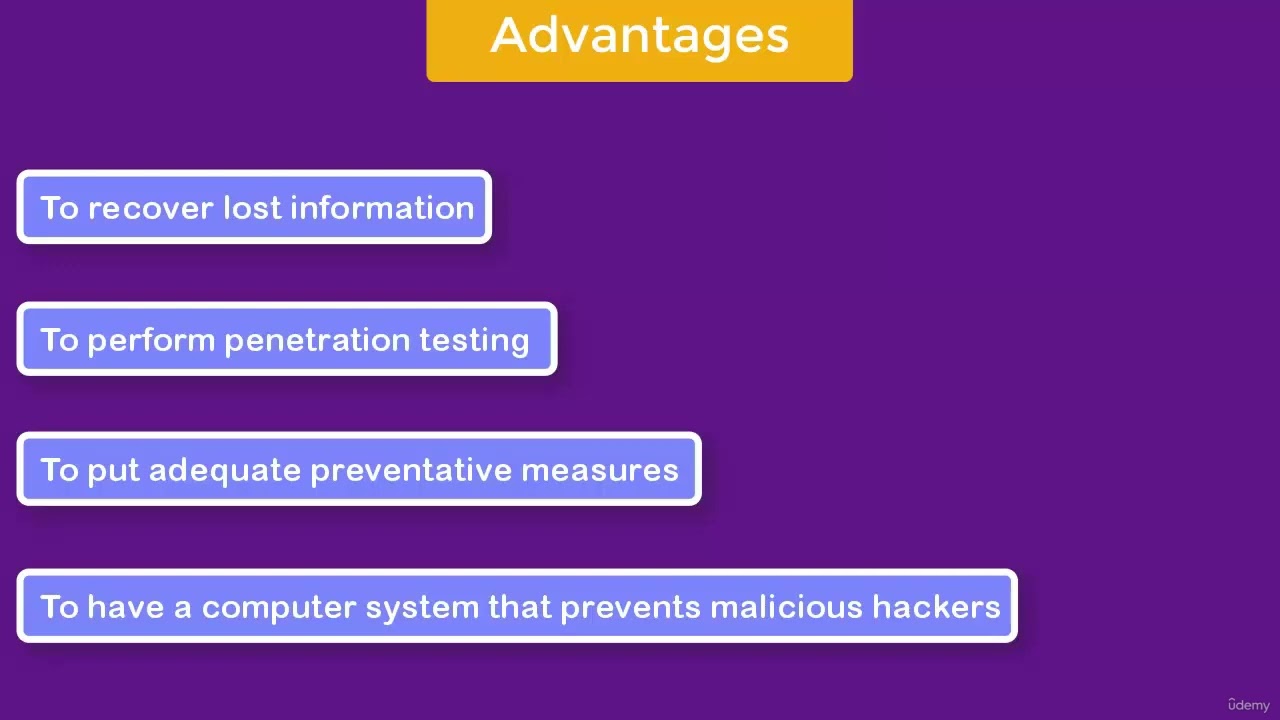 Advantages

To recover lost information

To perform penetration testing

To put adequate preventative measures

To have a computer system that prevents malicious hackers

ûdemy